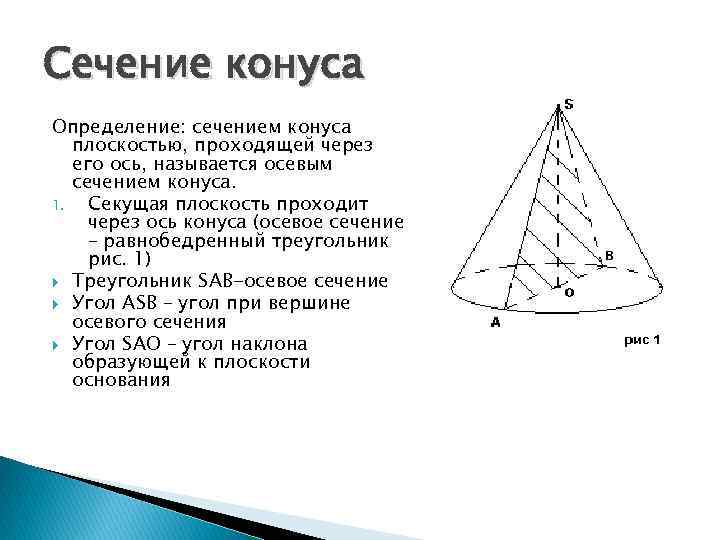 Сечение конуса

Определение: сечением конуса плоскостью, проходящей через его ось, называется осевым сечением конуса.

1. Секущая плоскость проходит через ось конуса (осевое сечение – равнобедренный треугольник рис. 1)

Треугольник SAB–осевое сечение

Угол ASB – угол при вершине осевого сечения

Угол SAO – угол наклона образующей к плоскости основания

S

B

O

A

рис 1